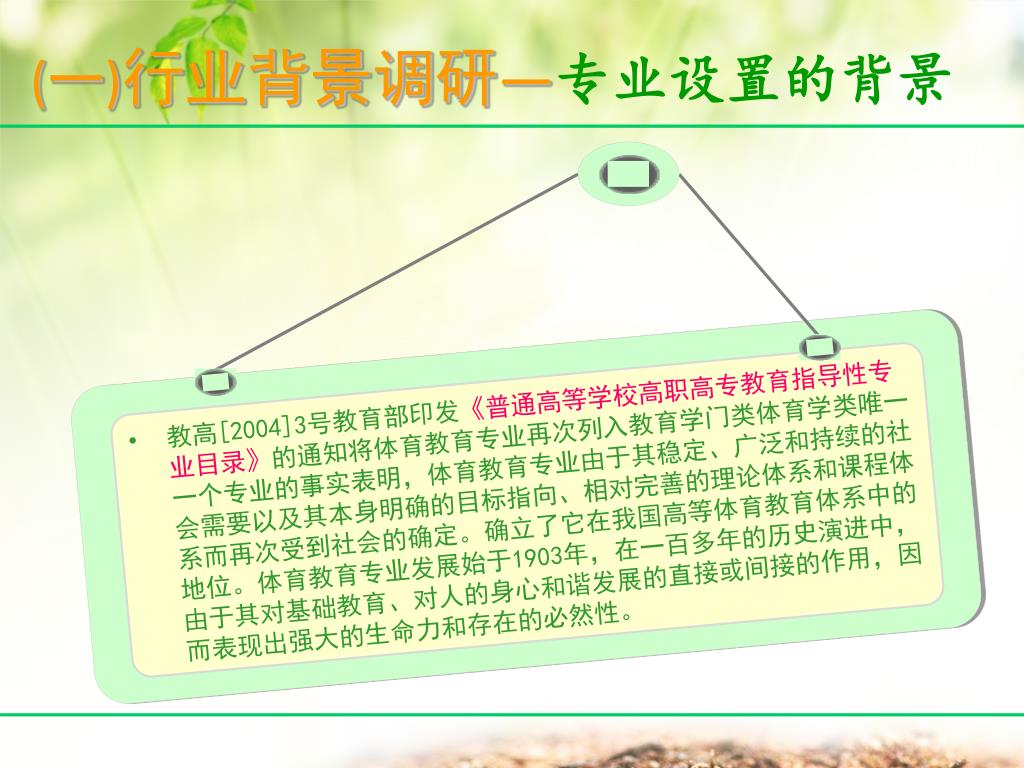 (一)行业背景调研—专业设置的背景

• 教高[2004]3号教育部印发《普通高等学校高职高专教育指导性专业目录》的通知将体育教育专业再次列入教育学门类体育学类唯一一个专业的事实表明，体育教育专业由于其稳定、广泛和持续的社会需要以及其本身明确的目标指向、相对完善的理论体系和课程体系而再次受到社会的确定。确立了它在我国高等体育教育体系中的地位。体育教育专业发展始于1903年，在一百多年的历史演进中，由于其对基础教育、对人的身心和谐发展的直接或间接的作用，因而表现出强大的生命力和存在的必然性。